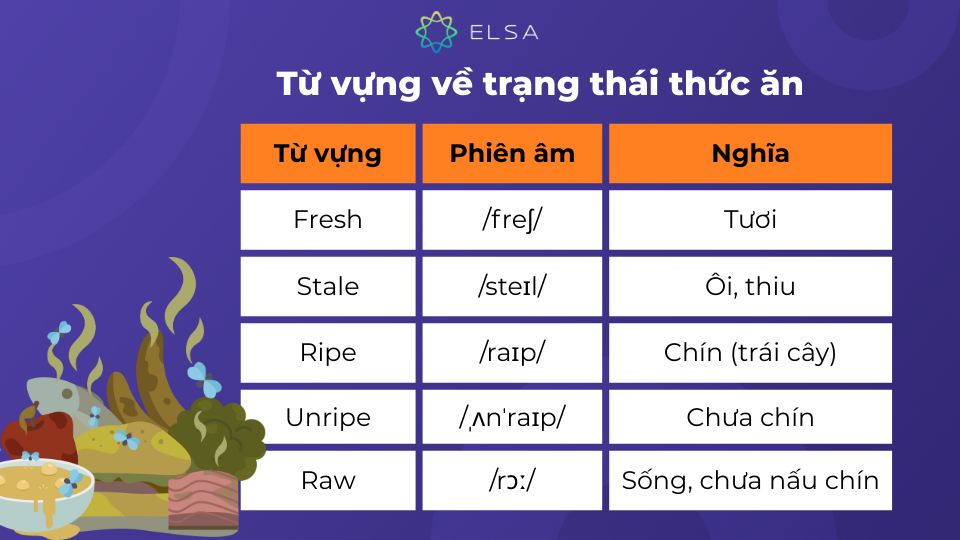 ELSA

Từ vựng về trạng thái thức ăn

| Từ vựng | Phiên âm | Nghĩa |
|---|---|---|
| Fresh | /freʃ/ | Tươi |
| Stale | /steɪl/ | Ôi, thiu |
| Ripe | /raɪp/ | Chín (trái cây) |
| Unripe | /ˌʌnˈraɪp/ | Chưa chín |
| Raw | /rɔː/ | Sống, chưa nấu chín |